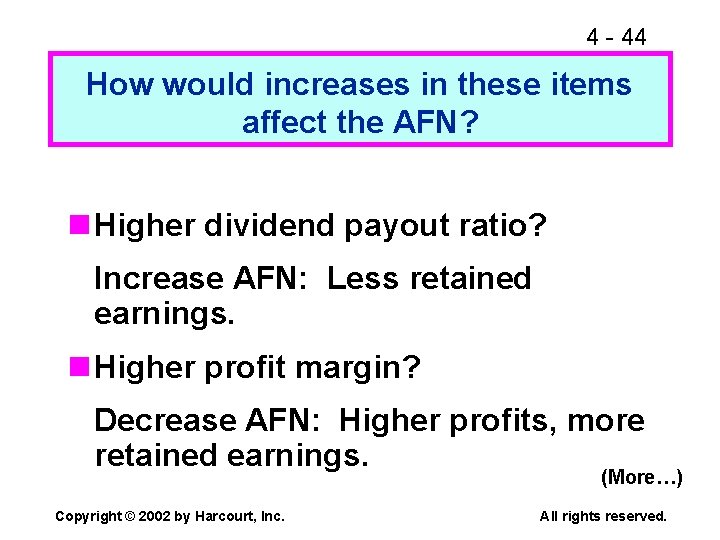 4 - 44

How would increases in these items affect the AFN?

Higher dividend payout ratio?

Increase AFN: Less retained earnings.

Higher profit margin?

Decrease AFN: Higher profits, more retained earnings.

(More…)

Copyright © 2002 by Harcourt, Inc.

All rights reserved.